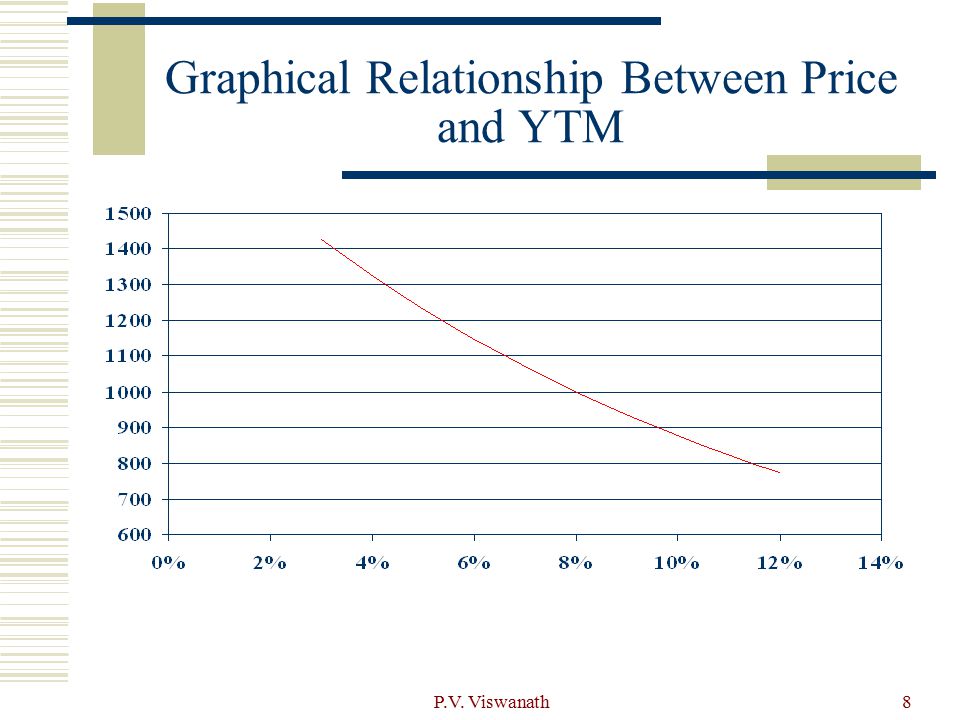 Graphical Relationship Between Price and YTM

1500
1400
1300
1200
1100
1000
900
800
700
600

0%
2%
4%
6%
8%
10%
12%
14%

P.V. Viswanath

8